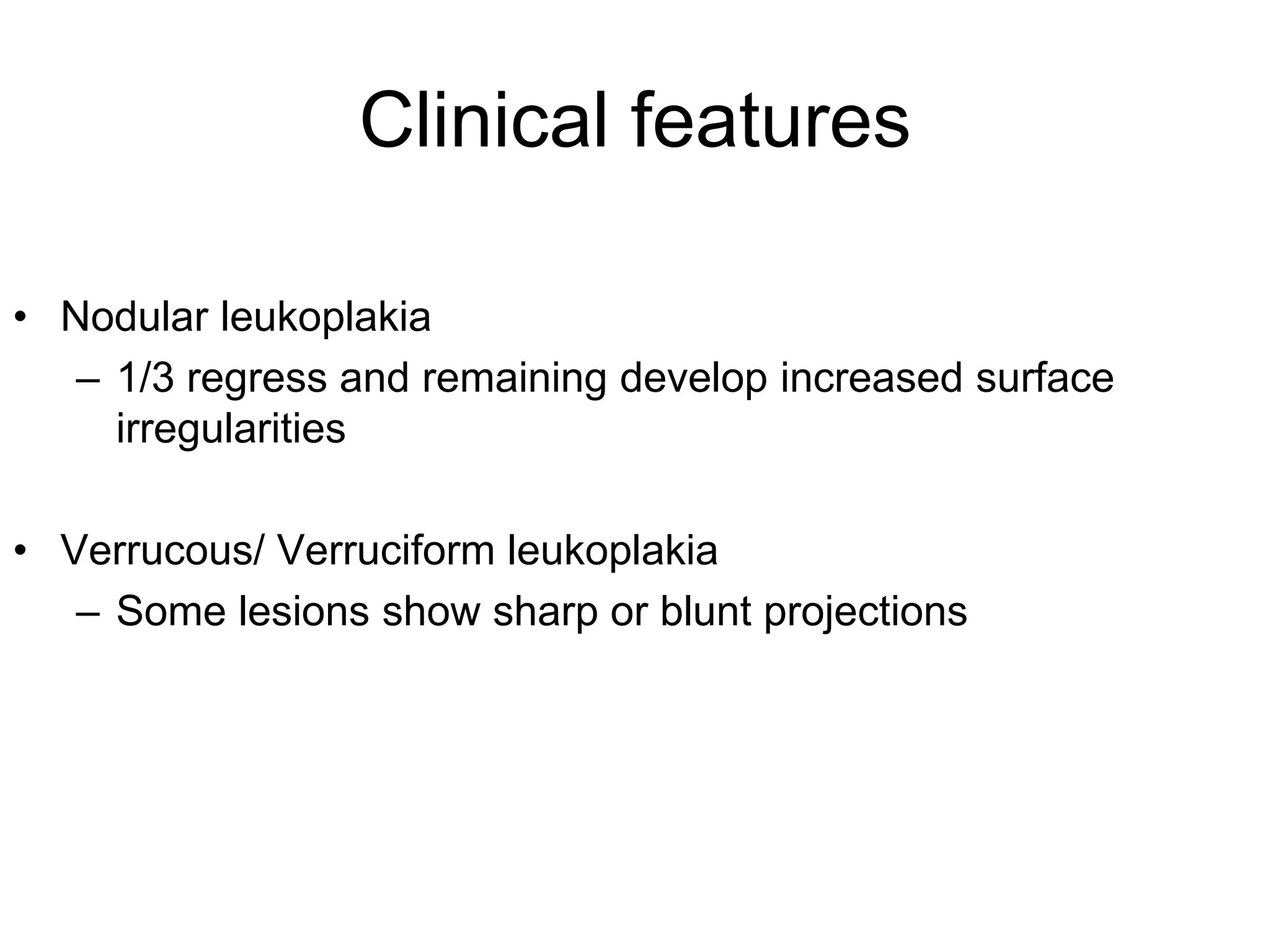 Clinical features

• Nodular leukoplakia
  – 1/3 regress and remaining develop increased surface irregularities

• Verrucous/ Verruciform leukoplakia
  – Some lesions show sharp or blunt projections